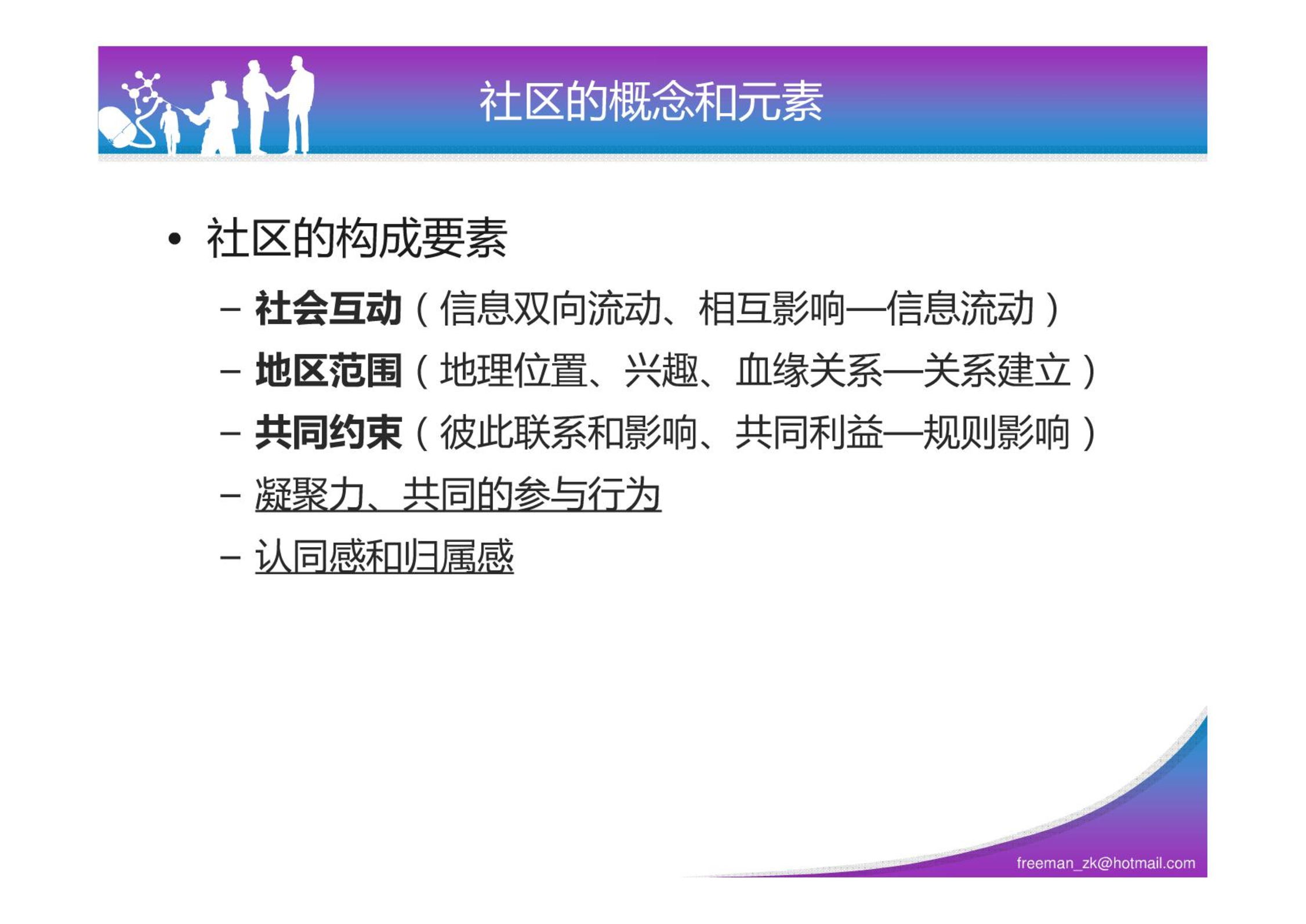 社区的概念和元素

• 社区的构成要素
  – 社会互动（信息双向流动、相互影响—信息流动）
  – 地区范围（地理位置、兴趣、血缘关系—关系建立）
  – 共同约束（彼此联系和影响、共同利益—规则影响）
  – 凝聚力、共同的参与行为
  – 认同感和归属感

freeman_zk@hotmail.com